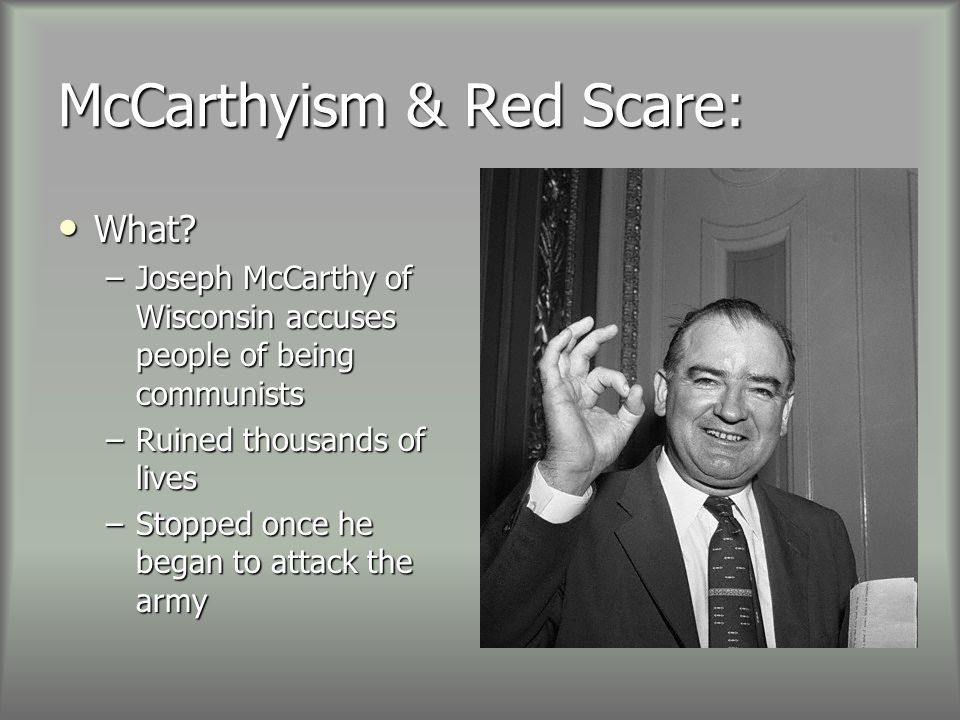 McCarthyism & Red Scare:

• What?
– Joseph McCarthy of Wisconsin accuses people of being communists
– Ruined thousands of lives
– Stopped once he began to attack the army